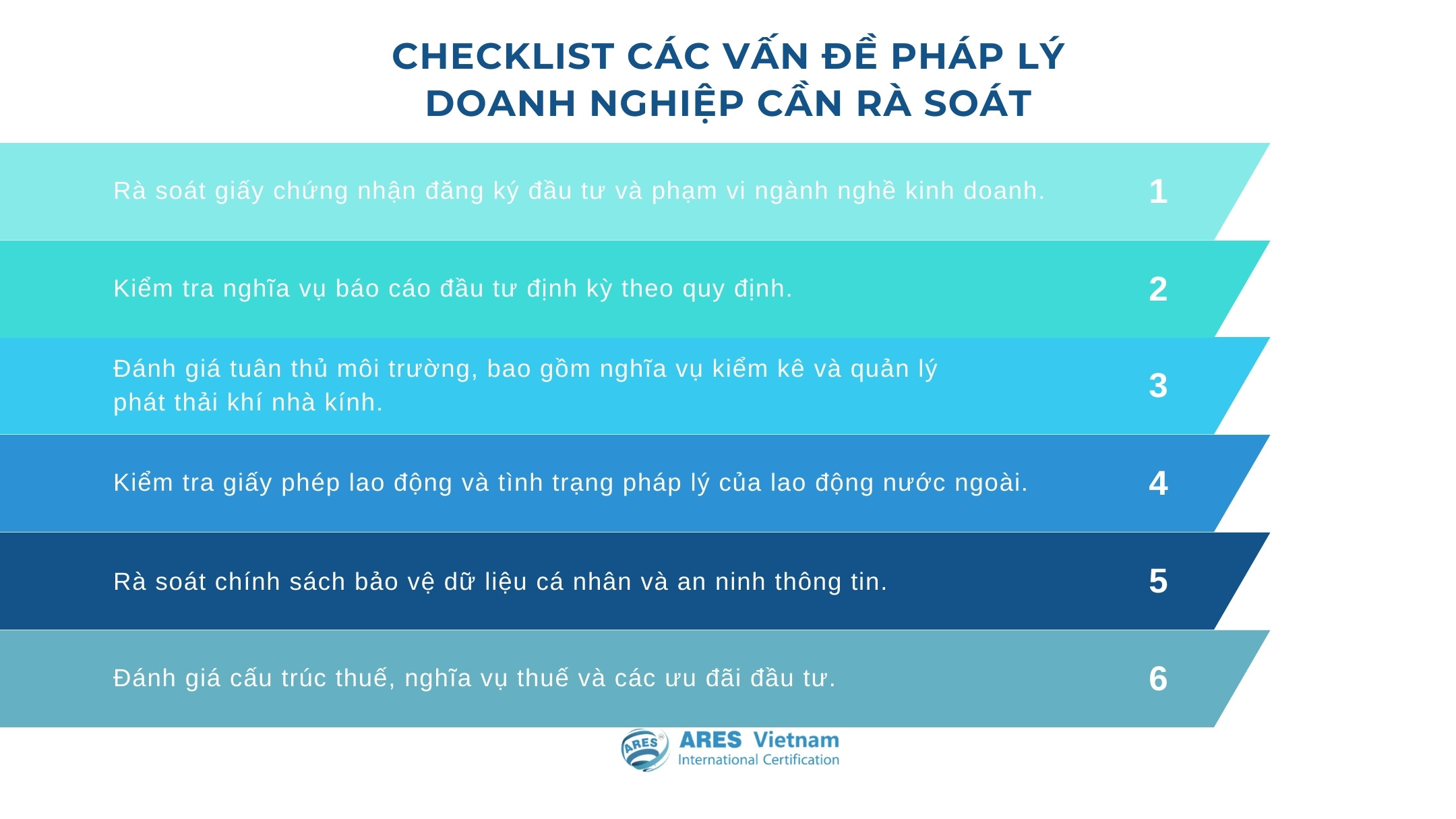 CHECKLIST CÁC VẤN ĐỀ PHÁP LÝ DOANH NGHIỆP CẦN RÀ SOÁT

Rà soát giấy chứng nhận đăng ký đầu tư và phạm vi ngành nghề kinh doanh. 1

Kiểm tra nghĩa vụ báo cáo đầu tư định kỳ theo quy định. 2

Đánh giá tuân thủ môi trường, bao gồm nghĩa vụ kiểm kê và quản lý phát thải khí nhà kính. 3

Kiểm tra giấy phép lao động và tình trạng pháp lý của lao động nước ngoài. 4

Rà soát chính sách bảo vệ dữ liệu cá nhân và an ninh thông tin. 5

Đánh giá cấu trúc thuế, nghĩa vụ thuế và các ưu đãi đầu tư. 6

ARES

ARES Vietnam
International Certification